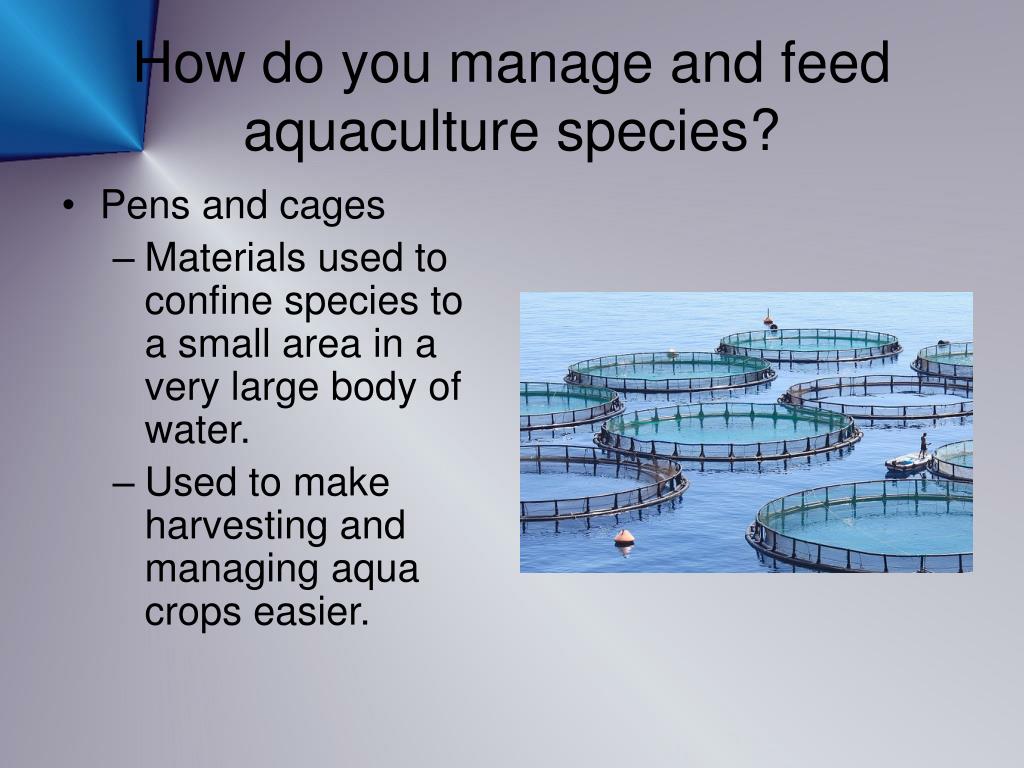 How do you manage and feed aquaculture species?

• Pens and cages
– Materials used to confine species to a small area in a very large body of water.
– Used to make harvesting and managing aqua crops easier.